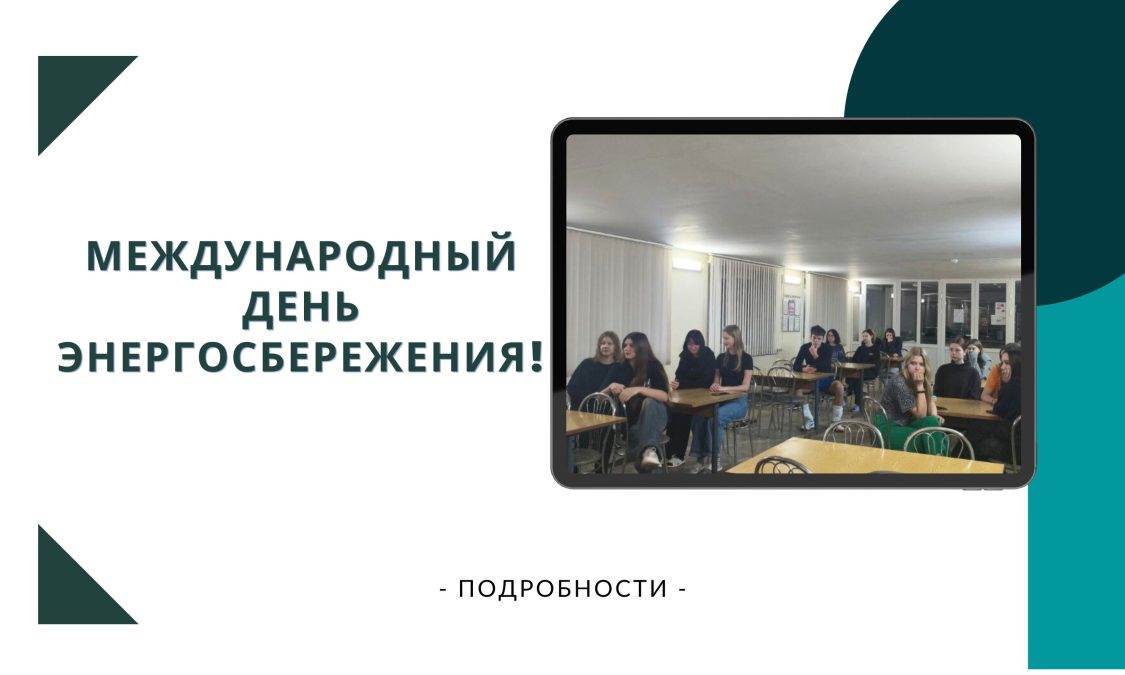 МЕЖДУНАРОДНЫЙ ДЕНЬ ЭНЕРГОСБЕРЕЖЕНИЯ!

- ПОДРОБНОСТИ -